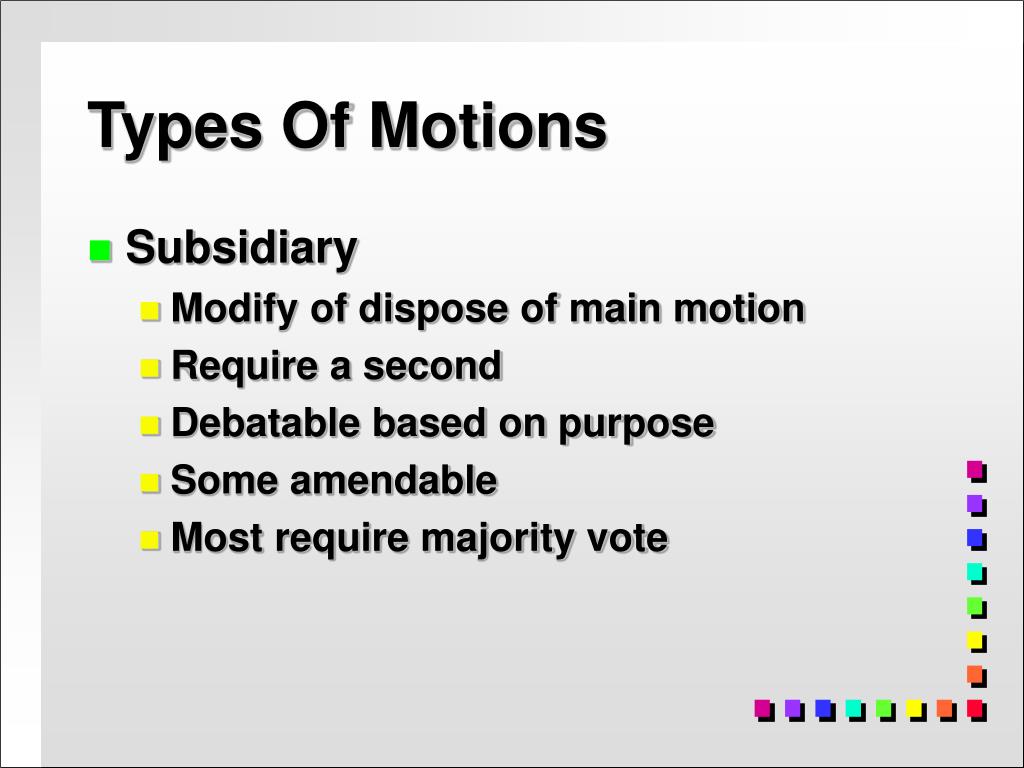 Types Of Motions

Subsidiary

Modify of dispose of main motion

Require a second

Debatable based on purpose

Some amendable

Most require majority vote